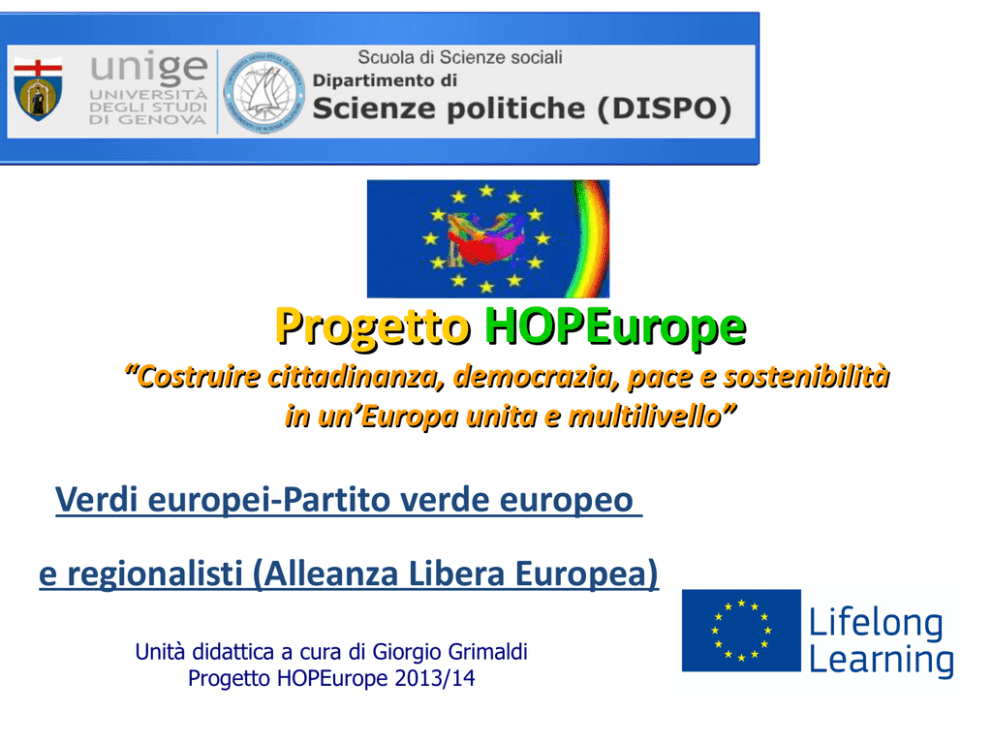 unige
UNIVERSITÀ DEGLI STUDI DI GENOVA

Scuola di Scienze sociali
Dipartimento di
Scienze politiche (DISPO)

Progetto HOPEurope

"Costruire cittadinanza, democrazia, pace e sostenibilità in un'Europa unita e multilivello"

Verdi europei-Partito verde europeo

e regionalisti (Alleanza Libera Europea)

Unità didattica a cura di Giorgio Grimaldi
Progetto HOPEurope 2013/14

Lifelong Learning